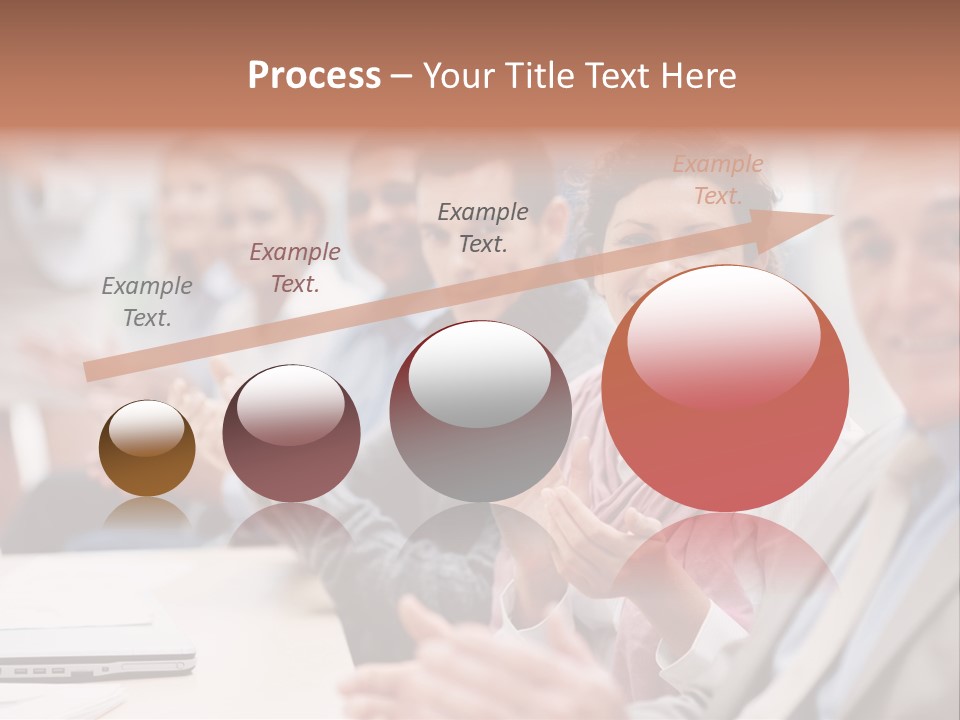 Process – Your Title Text Here

Example Text.

Example Text.

Example Text.

Example Text.